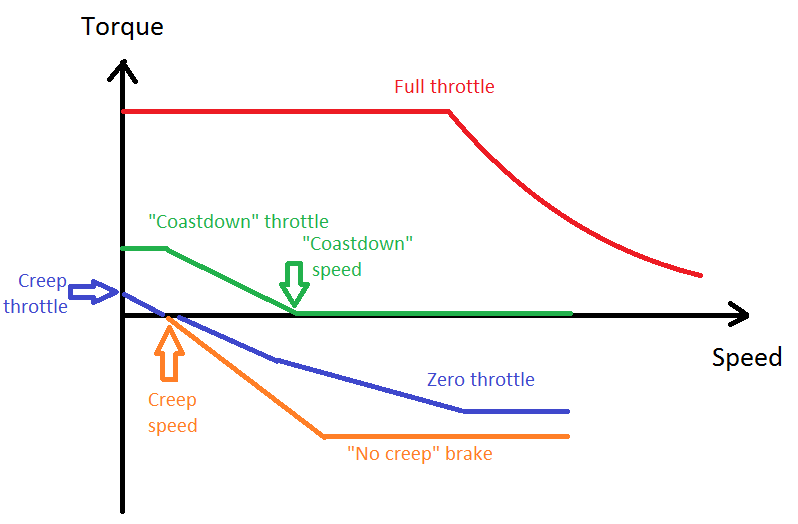 Torque

Full throttle

"Coastdown" throttle

"Coastdown" speed

Creep throttle

Speed

Zero throttle

Creep speed

"No creep" brake